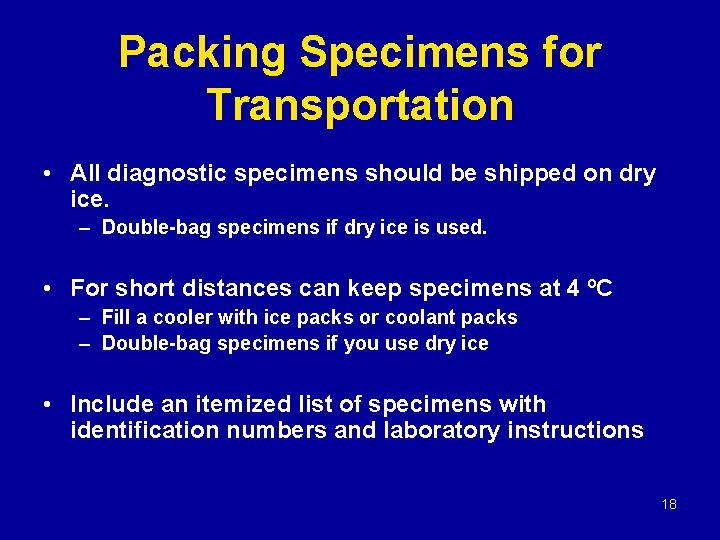 Packing Specimens for Transportation

• All diagnostic specimens should be shipped on dry ice.
– Double-bag specimens if dry ice is used.

• For short distances can keep specimens at 4 ºC
– Fill a cooler with ice packs or coolant packs
– Double-bag specimens if you use dry ice

• Include an itemized list of specimens with identification numbers and laboratory instructions

18